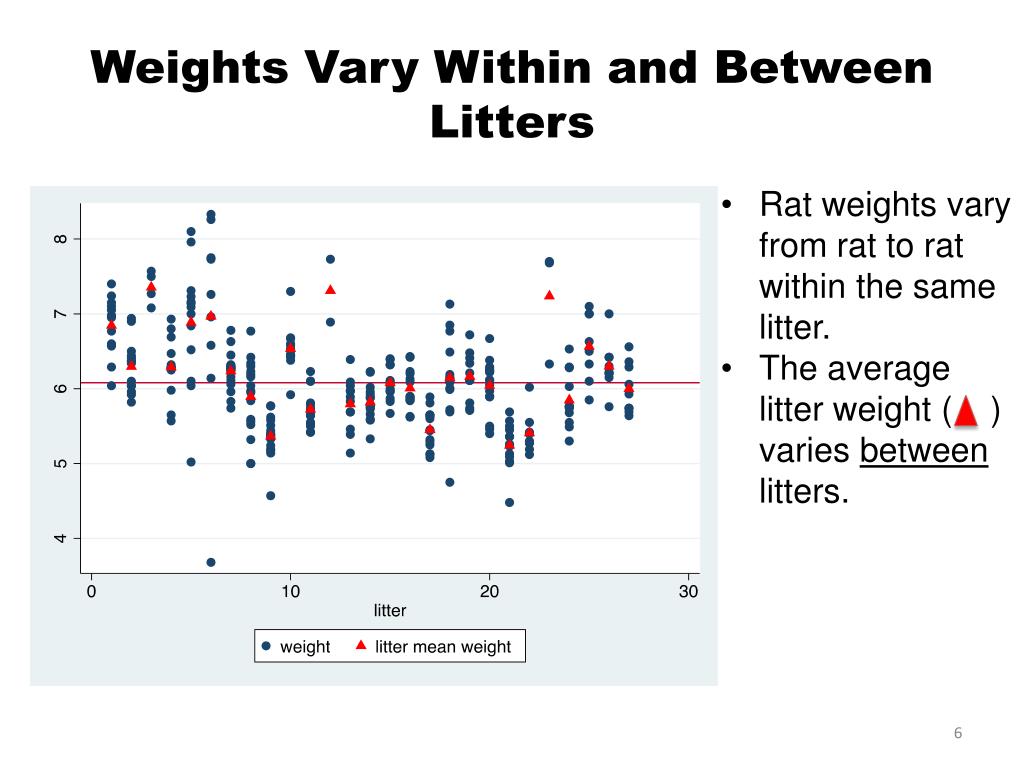 Weights Vary Within and Between Litters

8
7
6
5
4
0
10
20
30
litter
weight
litter mean weight

• Rat weights vary from rat to rat within the same litter.
• The average litter weight ( ) varies between litters.

6